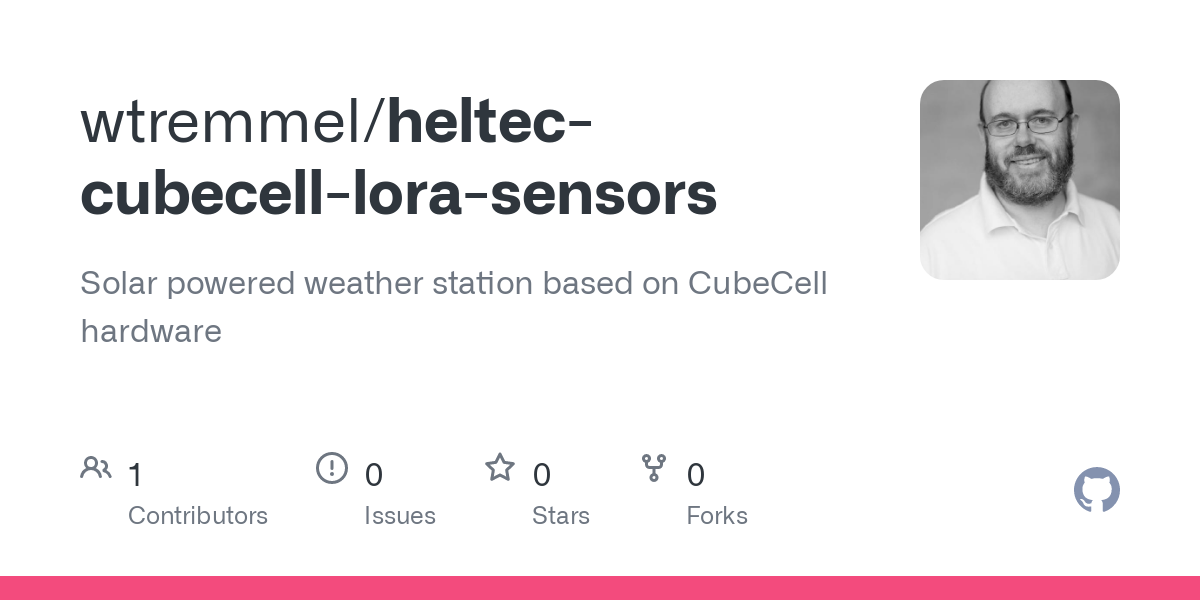 wtremmel/heltec-cubecell-lora-sensors

Solar powered weather station based on CubeCell hardware

1
Contributors

0
Issues

0
Stars

0
Forks